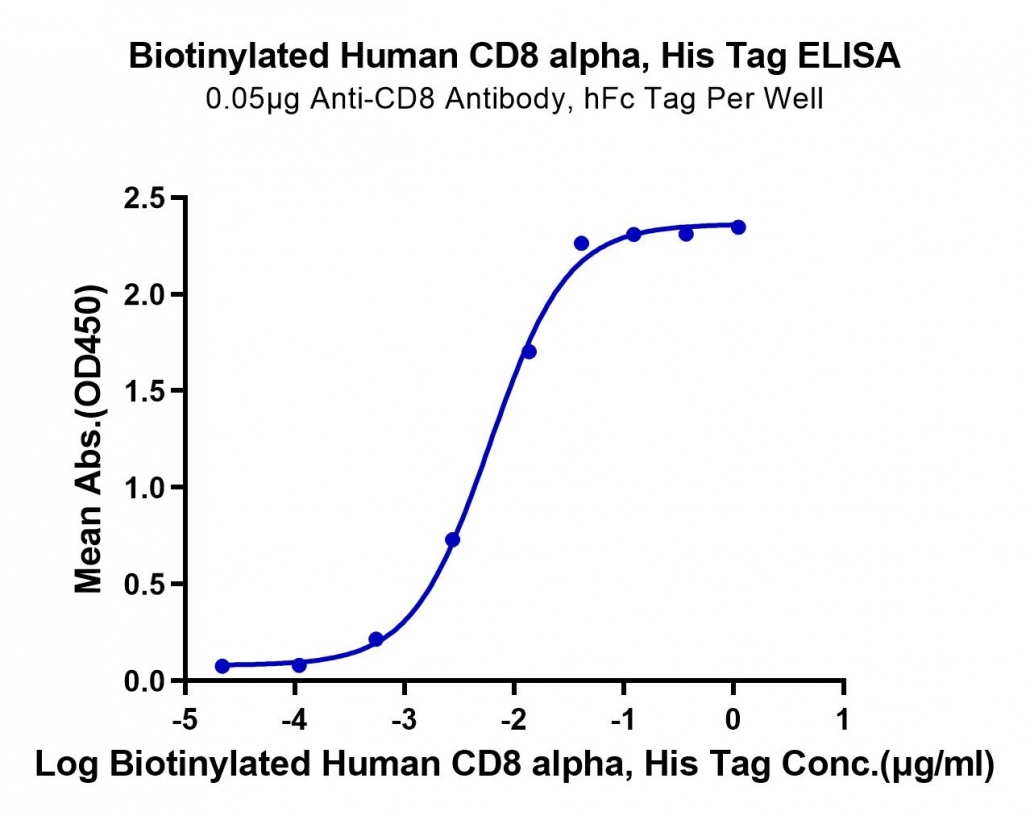 Biotinylated Human CD8 alpha, His Tag ELISA
0.05μg Anti-CD8 Antibody, hFc Tag Per Well

Mean Abs.(OD450)

2.5
2.0
1.5
1.0
0.5
0.0

-5
-4
-3
-2
-1
0
1

Log Biotinylated Human CD8 alpha, His Tag Conc.(μg/ml)